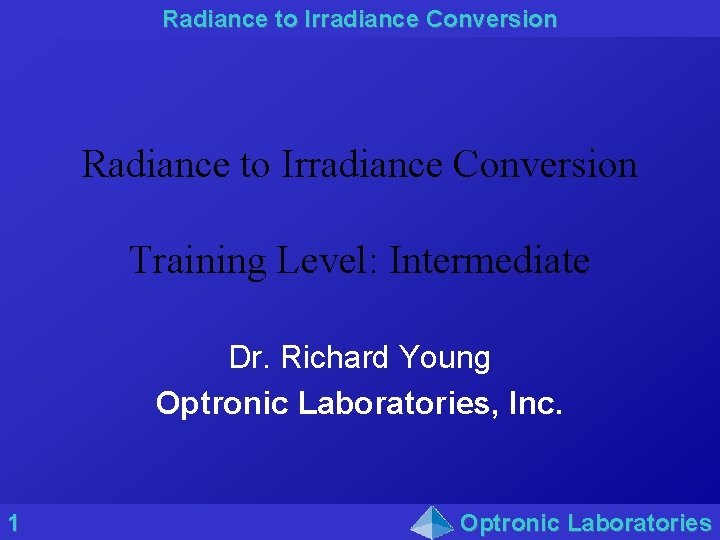 Radiance to Irradiance Conversion

Radiance to Irradiance Conversion

Training Level: Intermediate

Dr. Richard Young
Optronic Laboratories, Inc.

1

Optronic Laboratories